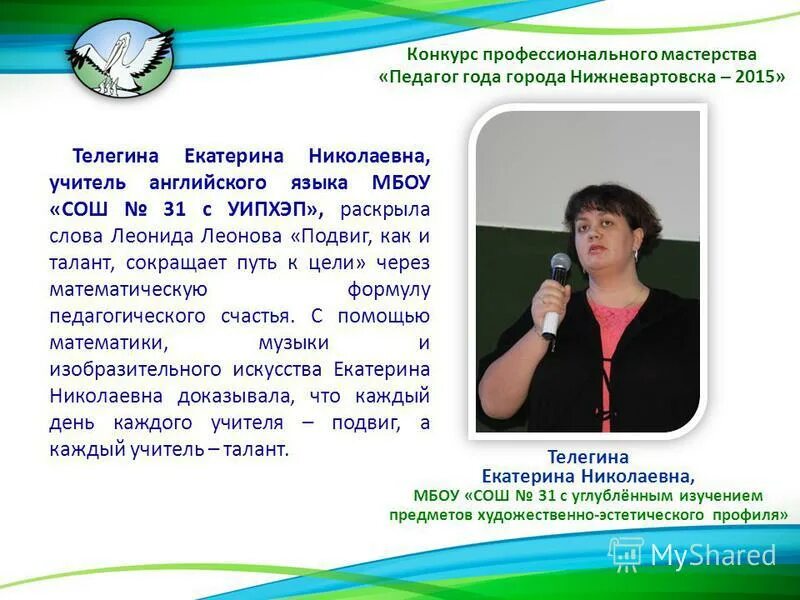 Конкурс профессионального мастерства
«Педагог года города Нижневартовска – 2015»

Телегина Екатерина Николаевна, учитель английского языка МБОУ «СОШ № 31 с УИПХЭП», раскрыла слова Леонида Леонова «Подвиг, как и талант, сокращает путь к цели» через математическую формулу педагогического счастья. С помощью математики, музыки и изобразительного искусства Екатерина Николаевна доказывала, что каждый день каждого учителя – подвиг, а каждый учитель – талант.

Телегина
Екатерина Николаевна,
МБОУ «СОШ № 31 с углублённым изучением предметов художественно-эстетического профиля»

MyShared